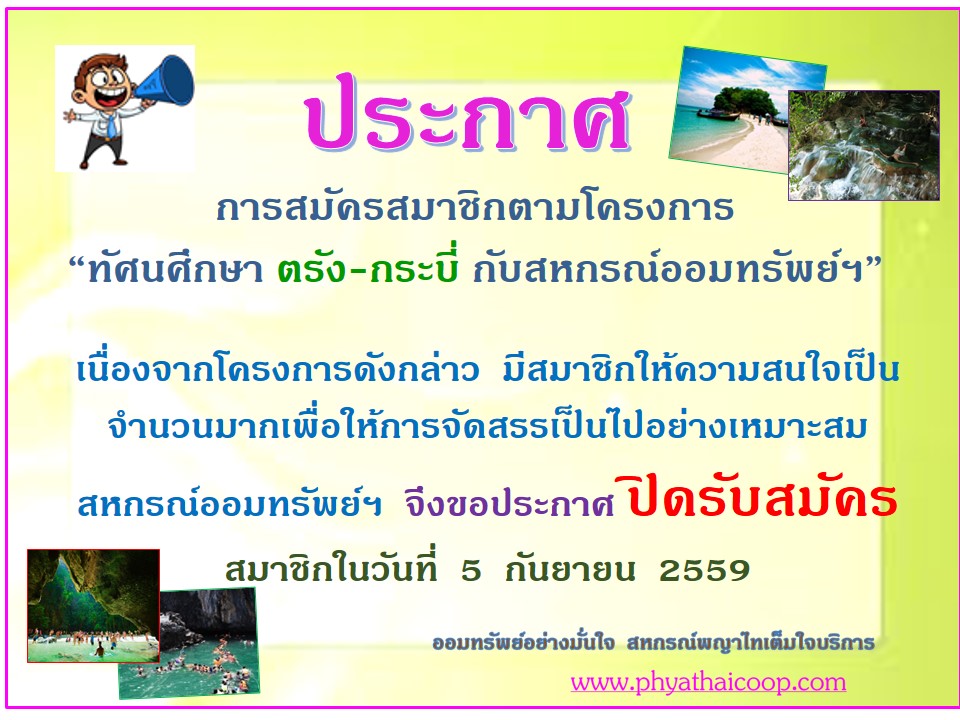 ประกาศ

การสมัครสมาชิกตามโครงการ
“ทัศนศึกษา ตรัง-กระบี่ กับสหกรณ์ออมทรัพย์ฯ”

เนื่องจากโครงการดังกล่าว มีสมาชิกให้ความสนใจเป็นจำนวนมากเพื่อให้การจัดสรรเป็นไปอย่างเหมาะสม สหกรณ์ออมทรัพย์ฯ จึงขอประกาศ ปิดรับสมัคร สมาชิกในวันที่ 5 กันยายน 2559

ออมทรัพย์อย่างมั่นใจ สหกรณ์พญาไทเต็มใจบริการ
www.phyathaicoop.com